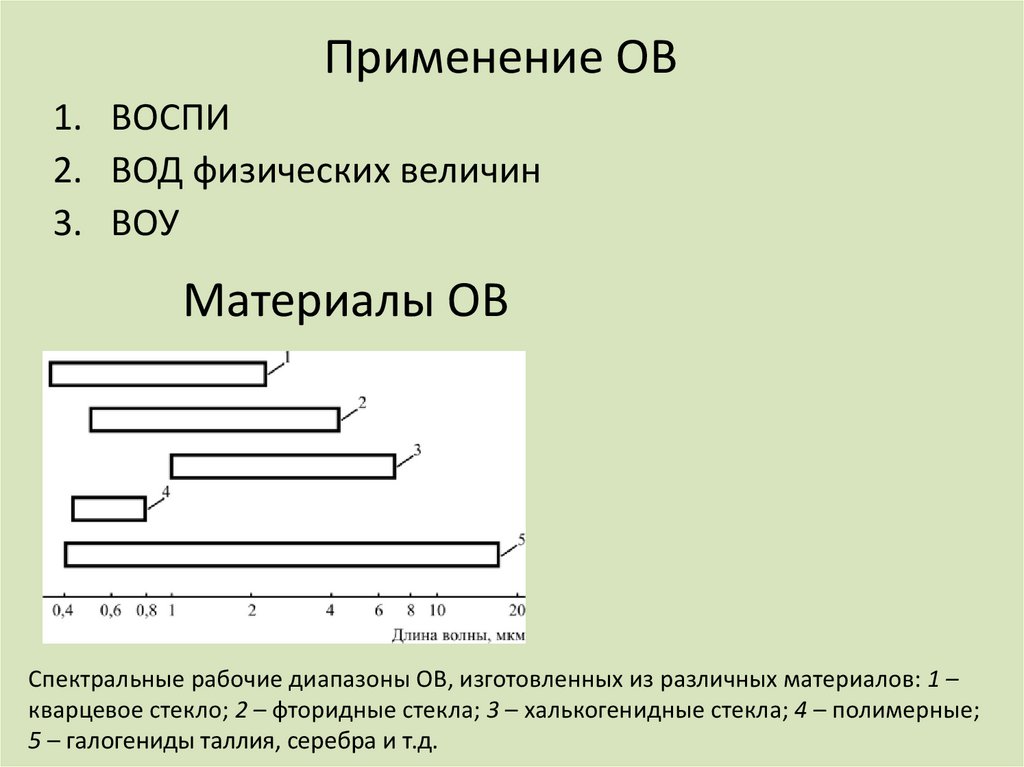 Применение ОВ

1. ВОСПИ
2. ВОД физических величин
3. ВОУ

Материалы ОВ

1
2
3
4
5

0,4 0,6 0,8 1 2 4 6 8 10 20
Длина волны, мкм

Спектральные рабочие диапазоны ОВ, изготовленных из различных материалов: 1 – кварцевое стекло; 2 – фторидные стекла; 3 – халькогенидные стекла; 4 – полимерные; 5 – галогениды таллия, серебра и т.д.